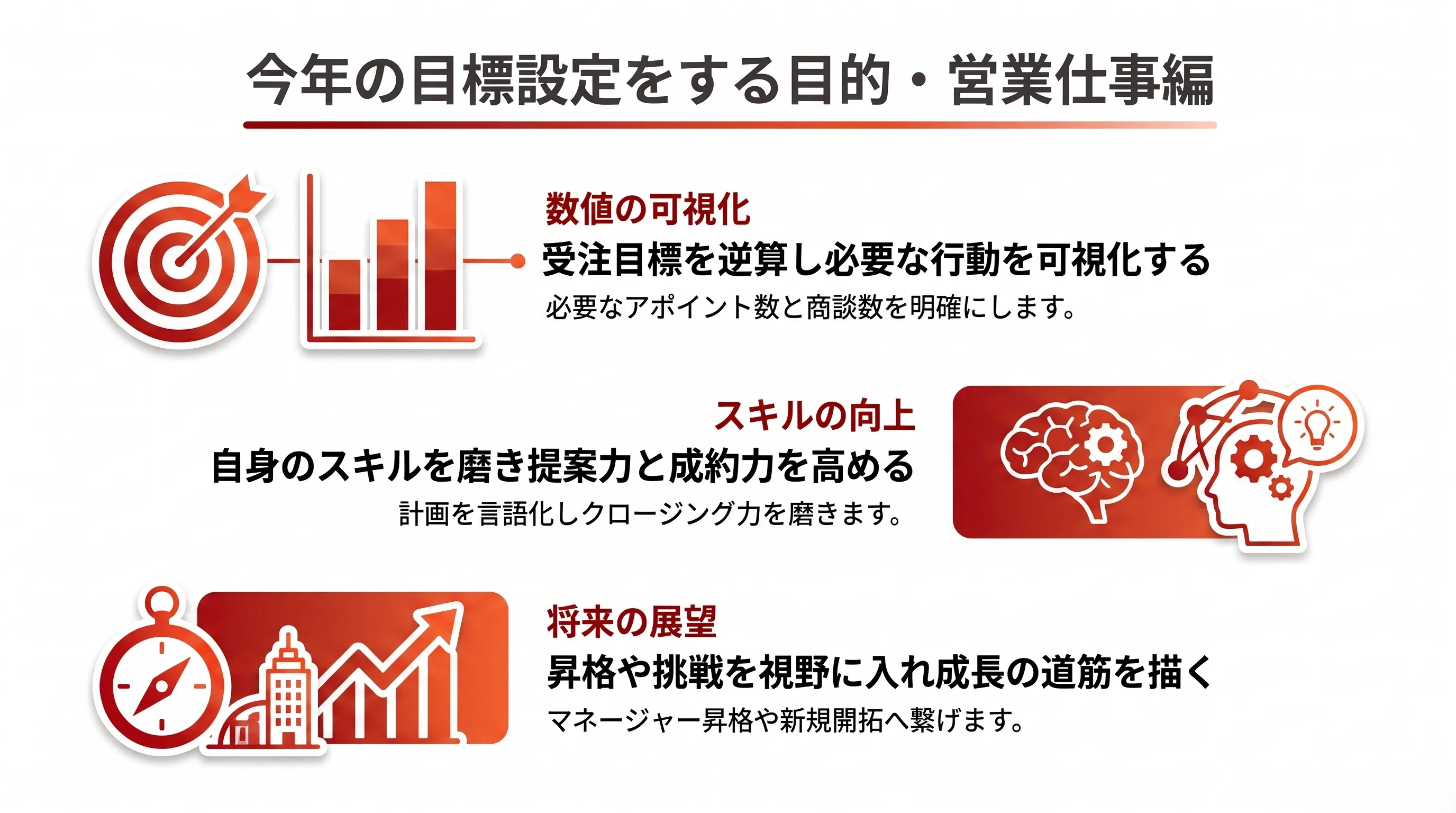 今年の目標設定をする目的・営業仕事編

数値の可視化
受注目標を逆算し必要な行動を可視化する
必要なアポイント数と商談数を明確にします。

スキルの向上
自身のスキルを磨き提案力と成約力を高める
計画を言語化しクロージング力を磨きます。

将来の展望
昇格や挑戦を視野に入れ成長の道筋を描く
マネージャー昇格や新規開拓へ繋げます。